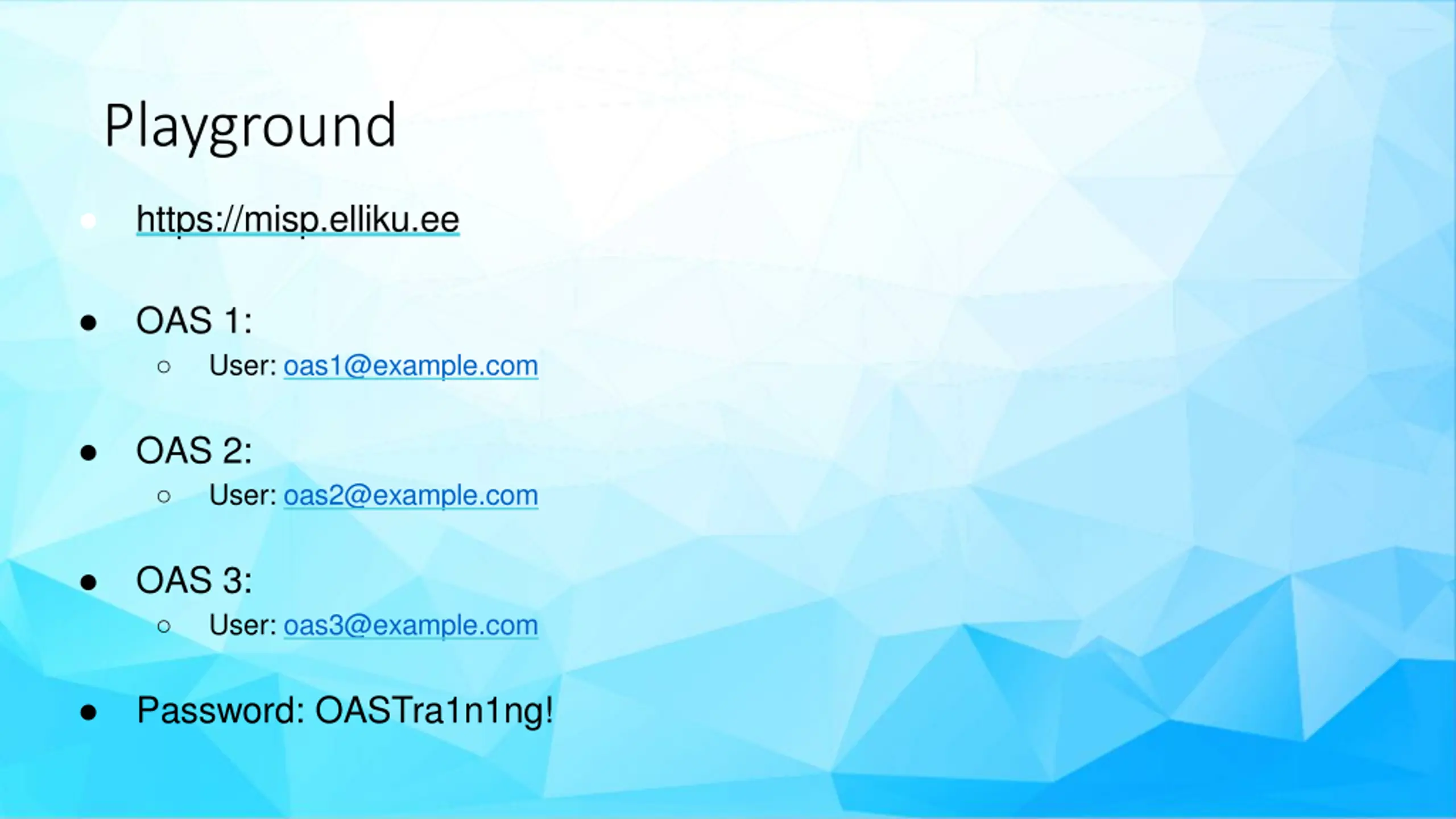 Playground

- https://misp.elliku.ee

- OAS 1:
  - User: oas1@example.com

- OAS 2:
  - User: oas2@example.com

- OAS 3:
  - User: oas3@example.com

- Password: OASTra1n1ng!